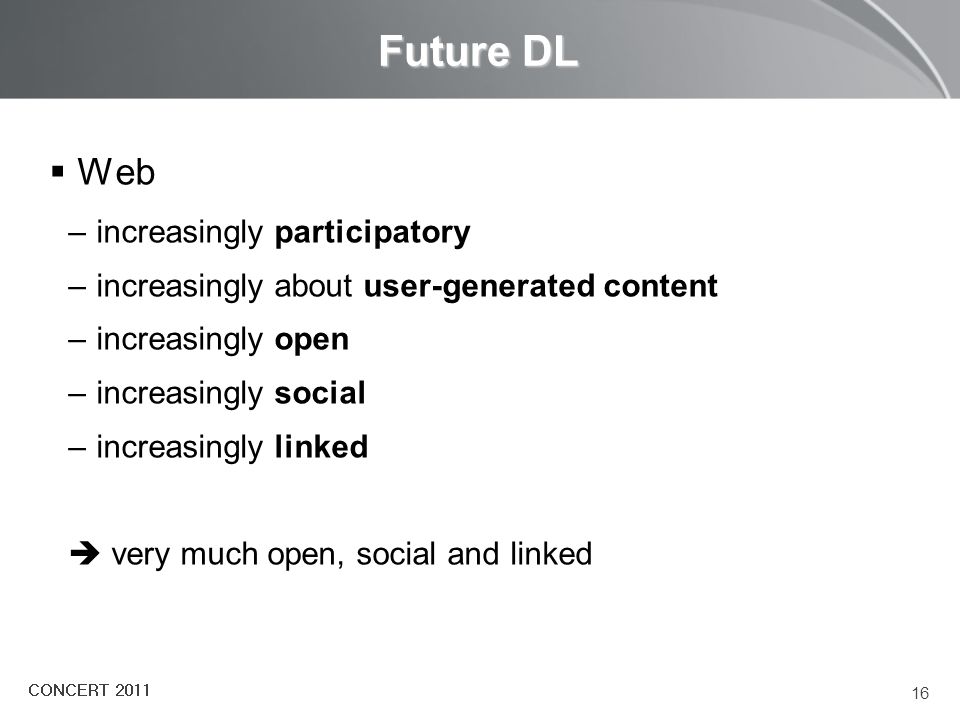 Future DL

▪ Web

– increasingly participatory

– increasingly about user-generated content

– increasingly open

– increasingly social

– increasingly linked

➔ very much open, social and linked

CONCERT 2011

16